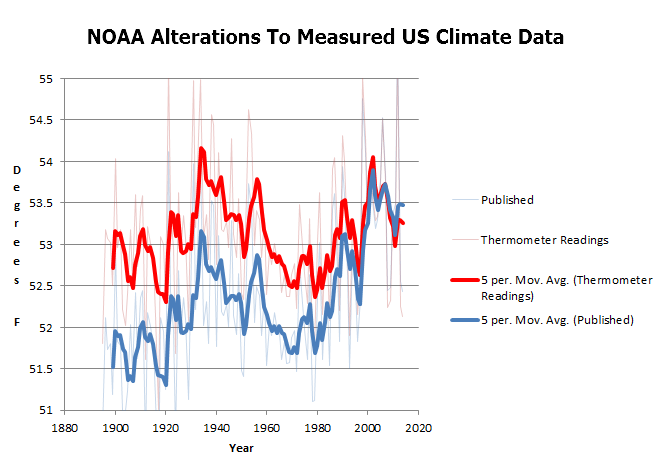 NOAA Alterations To Measured US Climate Data

Degrees F

55
54.5
54
53.5
53
52.5
52
51.5
51

1880 1900 1920 1940 1960 1980 2000 2020

Year

Published
Thermometer Readings
5 per. Mov. Avg. (Thermometer Readings)
5 per. Mov. Avg. (Published)